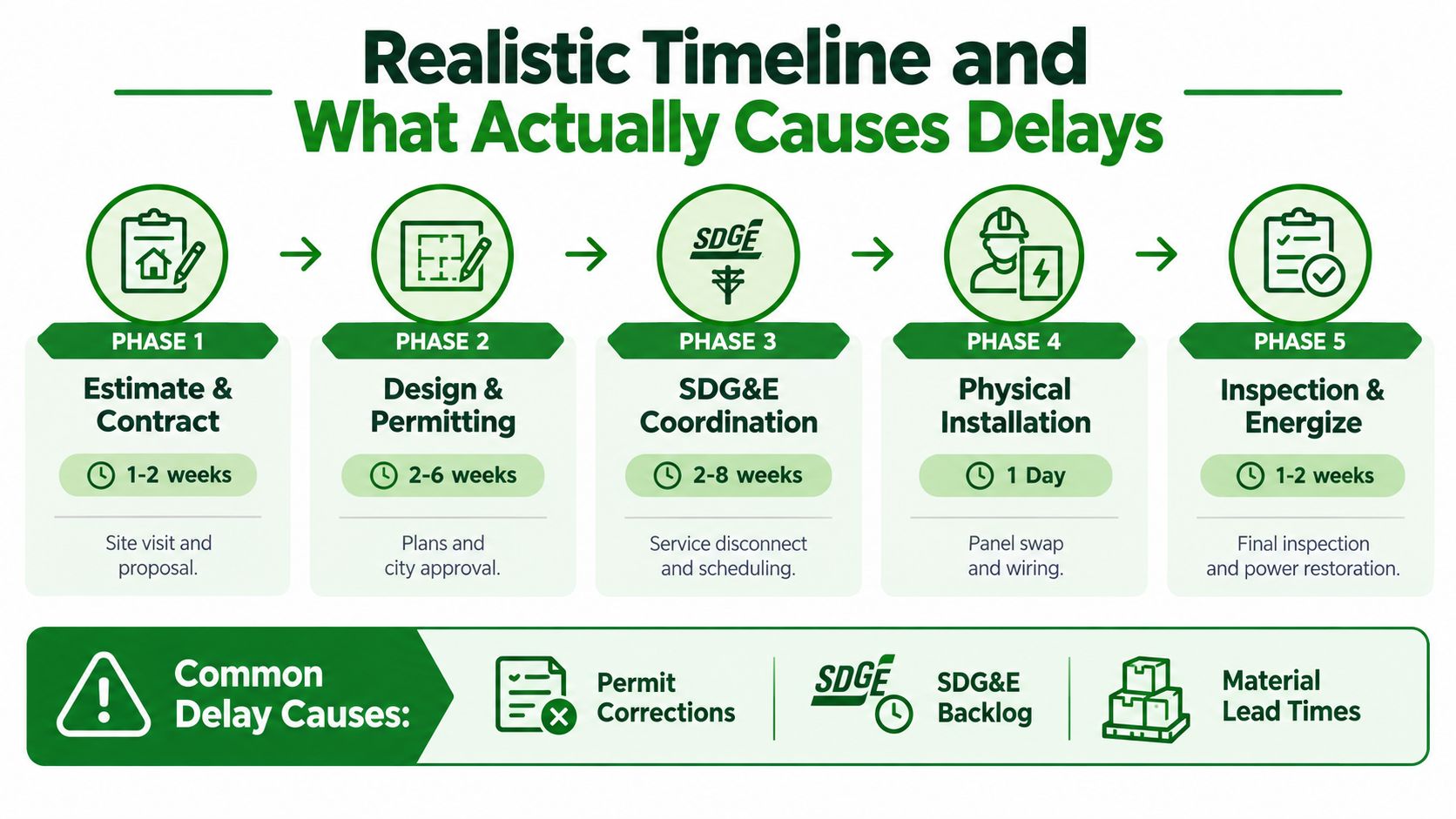 Realistic Timeline and
What Actually Causes Delays

SDGE

PHASE 1
Estimate & Contract
1-2 weeks
Site visit and proposal.

PHASE 2
Design & Permitting
2-6 weeks
Plans and city approval.

PHASE 3
SDG&E Coordination
2-8 weeks
Service disconnect and scheduling.

PHASE 4
Physical Installation
1 Day
Panel swap and wiring.

PHASE 5
Inspection & Energize
1-2 weeks
Final inspection and power restoration.

Common Delay Causes:
Permit Corrections
SDGE
SDG&E Backlog
Material Lead Times